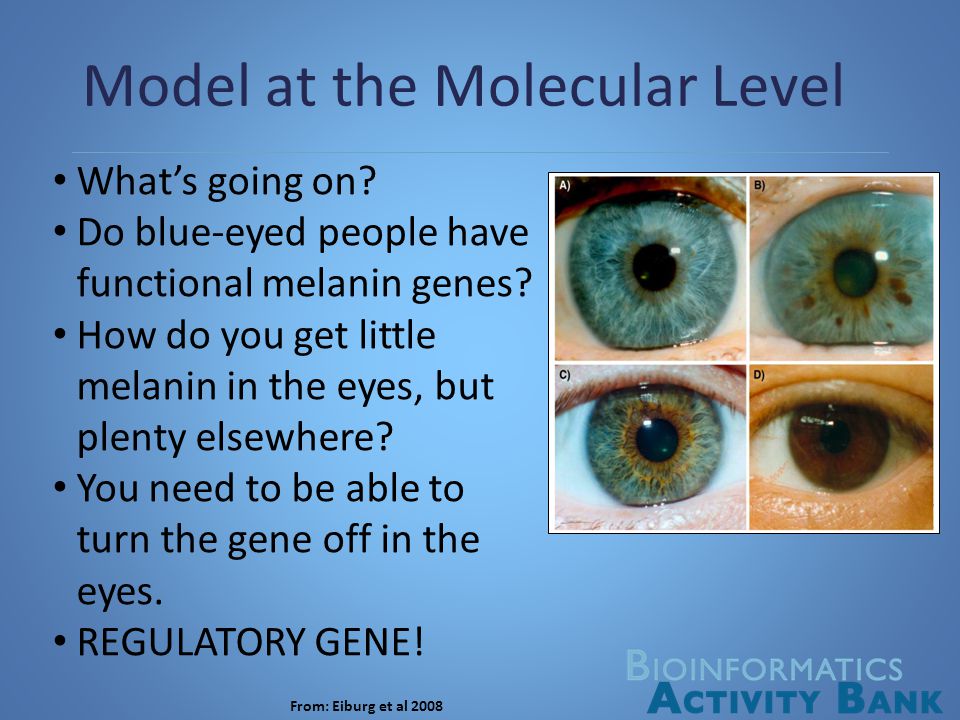 Model at the Molecular Level

• What's going on?
• Do blue-eyed people have functional melanin genes?
• How do you get little melanin in the eyes, but plenty elsewhere?
• You need to be able to turn the gene off in the eyes.
• REGULATORY GENE!

A)
B)
C)
D)

From: Eiburg et al 2008

BIOINFORMATICS
ACTIVITY BANK